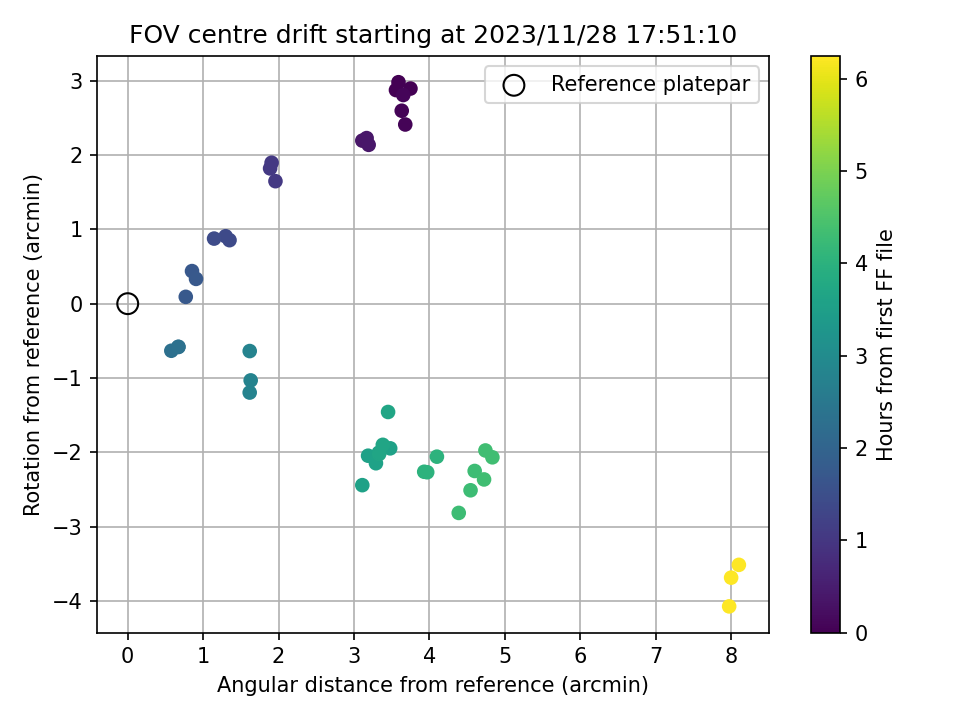 FOV centre drift starting at 2023/11/28 17:51:10

Reference platepar

Rotation from reference (arcmin)

3
2
1
0
−1
−2
−3
−4

0
1
2
3
4
5
6
7
8

Angular distance from reference (arcmin)

Hours from first FF file

6
5
4
3
2
1
0